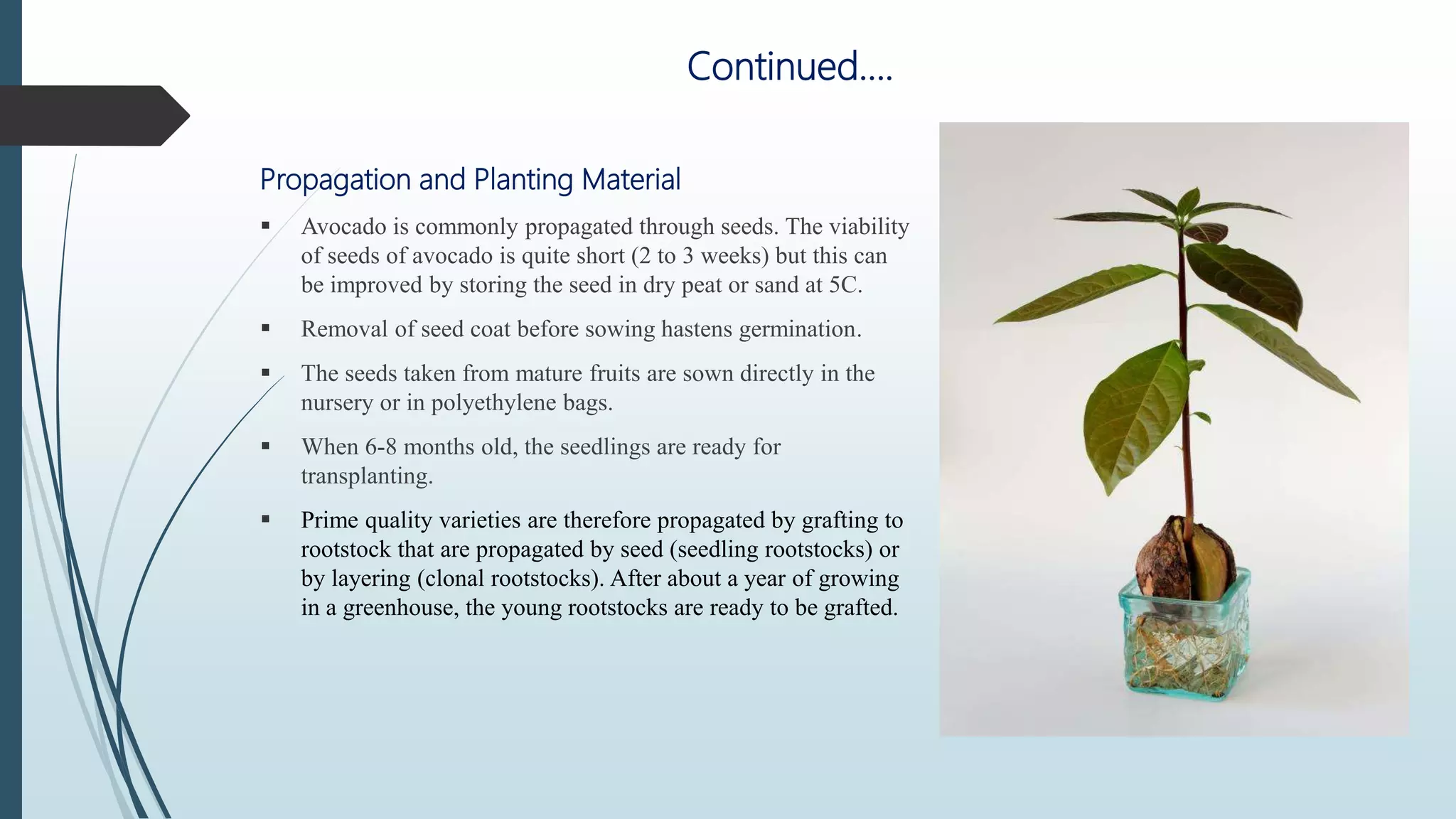 Continued….

Propagation and Planting Material

▪ Avocado is commonly propagated through seeds. The viability of seeds of avocado is quite short (2 to 3 weeks) but this can be improved by storing the seed in dry peat or sand at 5C.

▪ Removal of seed coat before sowing hastens germination.

▪ The seeds taken from mature fruits are sown directly in the nursery or in polyethylene bags.

▪ When 6-8 months old, the seedlings are ready for transplanting.

▪ Prime quality varieties are therefore propagated by grafting to rootstock that are propagated by seed (seedling rootstocks) or by layering (clonal rootstocks). After about a year of growing in a greenhouse, the young rootstocks are ready to be grafted.